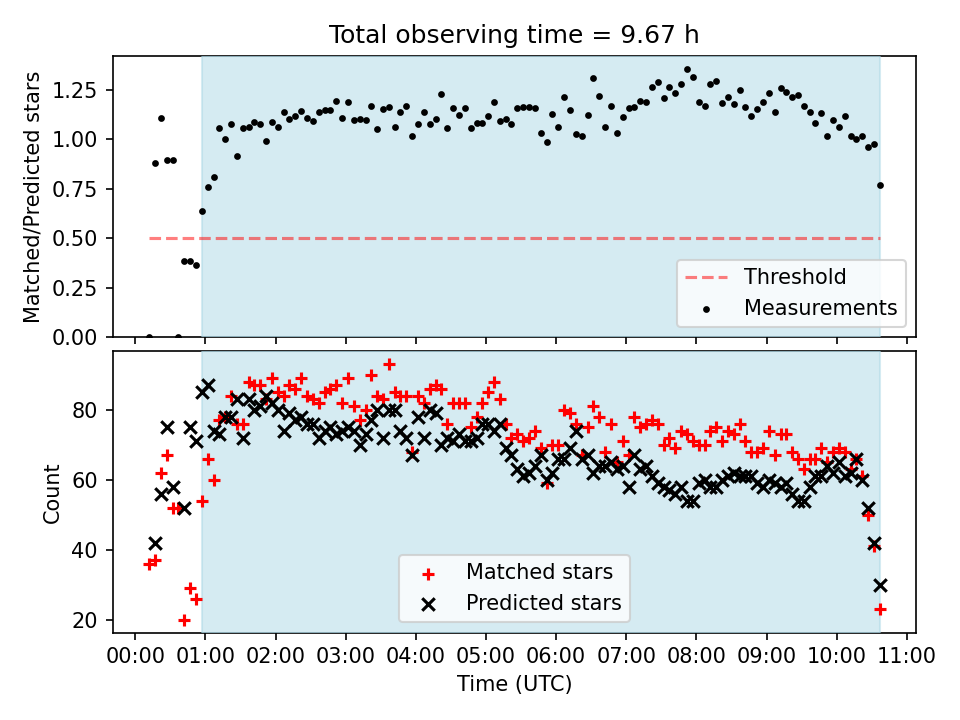 Total observing time = 9.67 h

Matched/Predicted stars

1.25
1.00
0.75
0.50
0.25
0.00

Threshold
Measurements

Count

80
60
40
20

Matched stars
Predicted stars

00:00 01:00 02:00 03:00 04:00 05:00 06:00 07:00 08:00 09:00 10:00 11:00

Time (UTC)